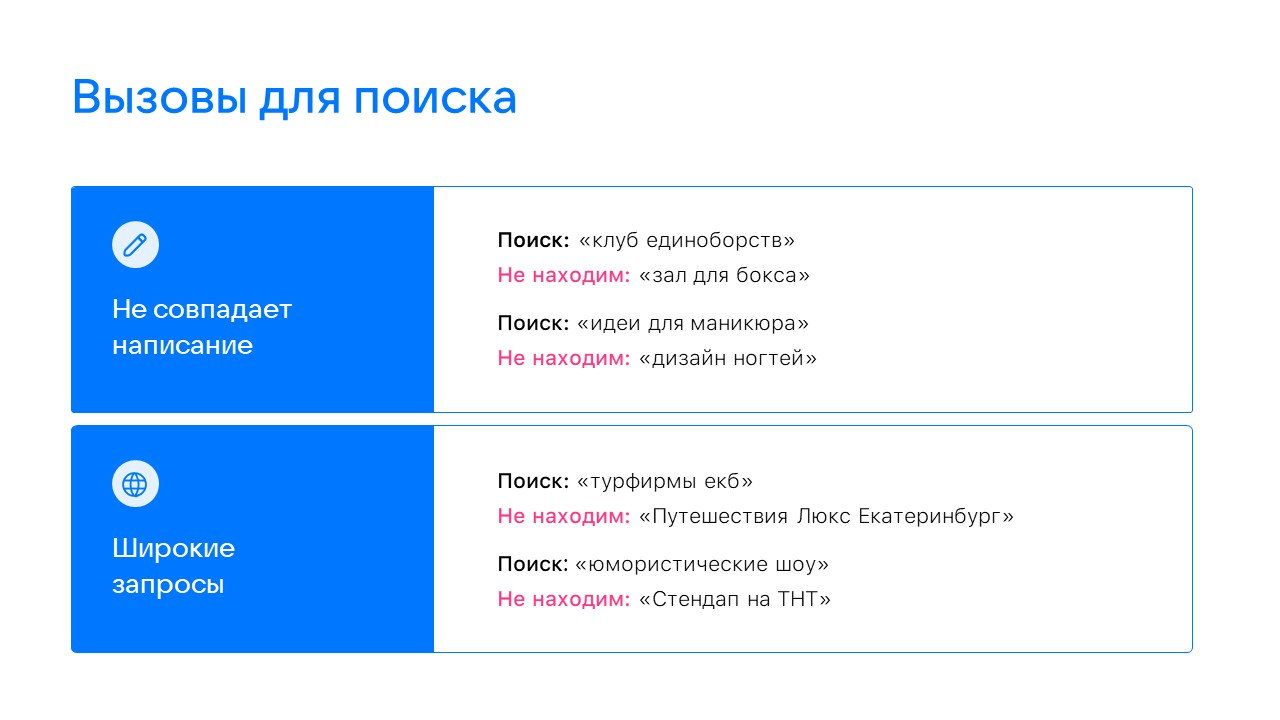 Вызовы для поиска

Не совпадает написание

Поиск: «клуб единоборств»
Не находим: «зал для бокса»

Поиск: «идеи для маникюра»
Не находим: «дизайн ногтей»

Широкие запросы

Поиск: «турфирмы екб»
Не находим: «Путешествия Люкс Екатеринбург»

Поиск: «юмористические шоу»
Не находим: «Стендап на ТНТ»